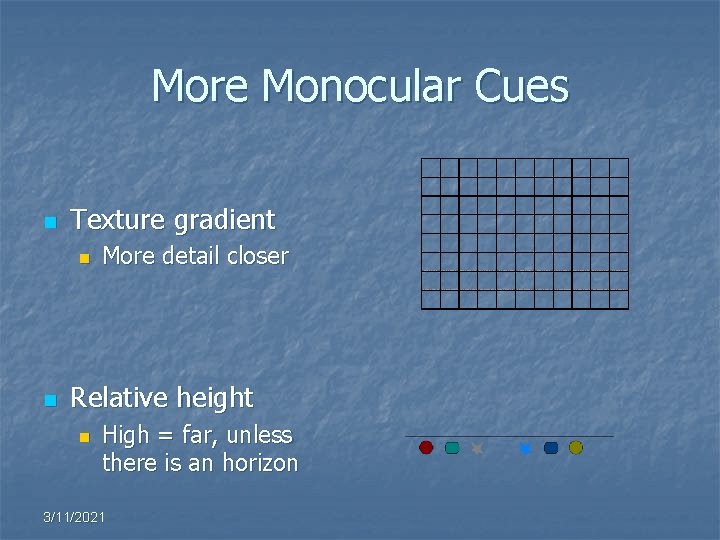 More Monocular Cues

Texture gradient

More detail closer

Relative height

High = far, unless there is an horizon

3/11/2021